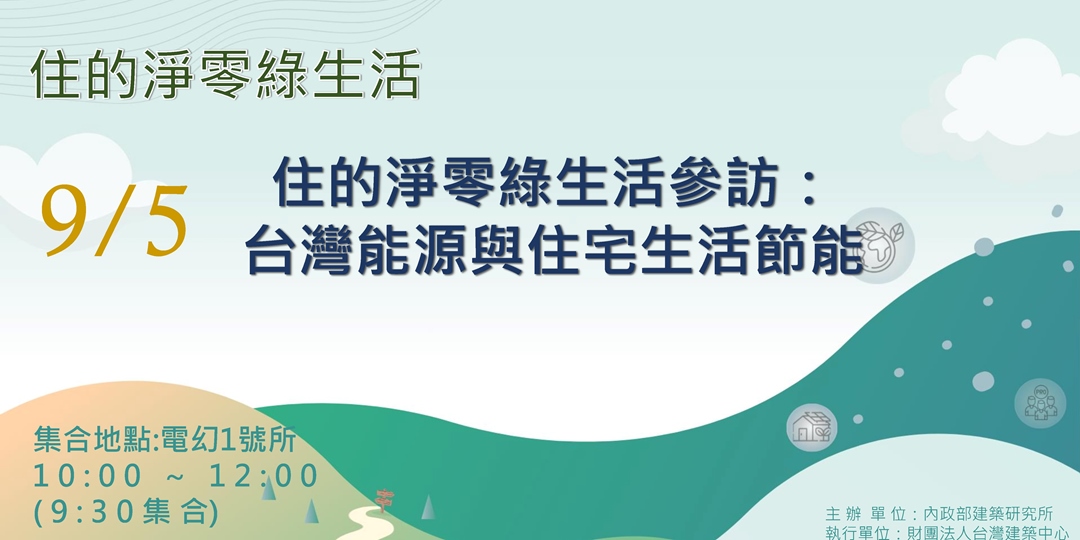 住的淨零綠生活

9/5

住的淨零綠生活參訪：
台灣能源與住宅生活節能

集合地點:電幻1號所
10:00 ~ 12:00
(9:30集合)

主辦單位：內政部建築研究所
執行單位：財團法人台灣建築中心